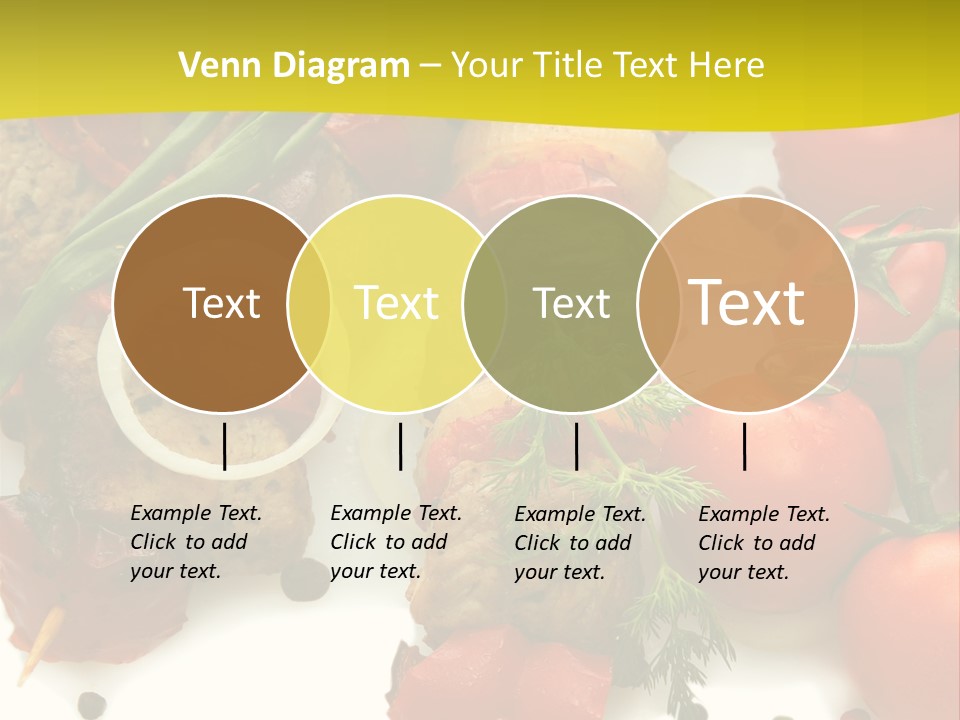 Venn Diagram – Your Title Text Here

Text

Text

Text

Text

Example Text. Click to add your text.

Example Text. Click to add your text.

Example Text. Click to add your text.

Example Text. Click to add your text.